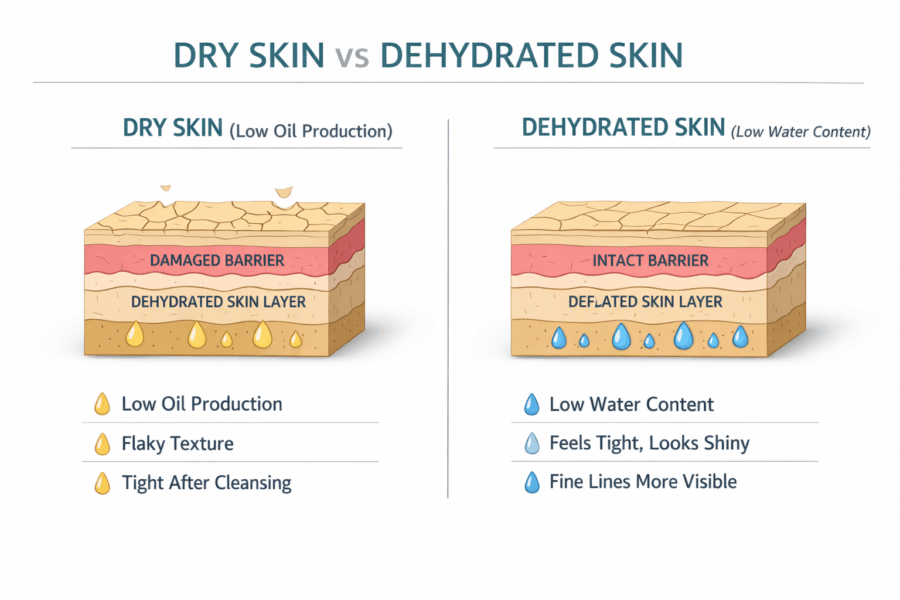 DRY SKIN vs DEHYDRATED SKIN

DRY SKIN (Low Oil Production)

DAMAGED BARRIER

DEHYDRATED SKIN LAYER

Low Oil Production

Flaky Texture

Tight After Cleansing

DEHYDRATED SKIN (Low Water Content)

INTACT BARRIER

DEFLATED SKIN LAYER

Low Water Content

Feels Tight, Looks Shiny

Fine Lines More Visible